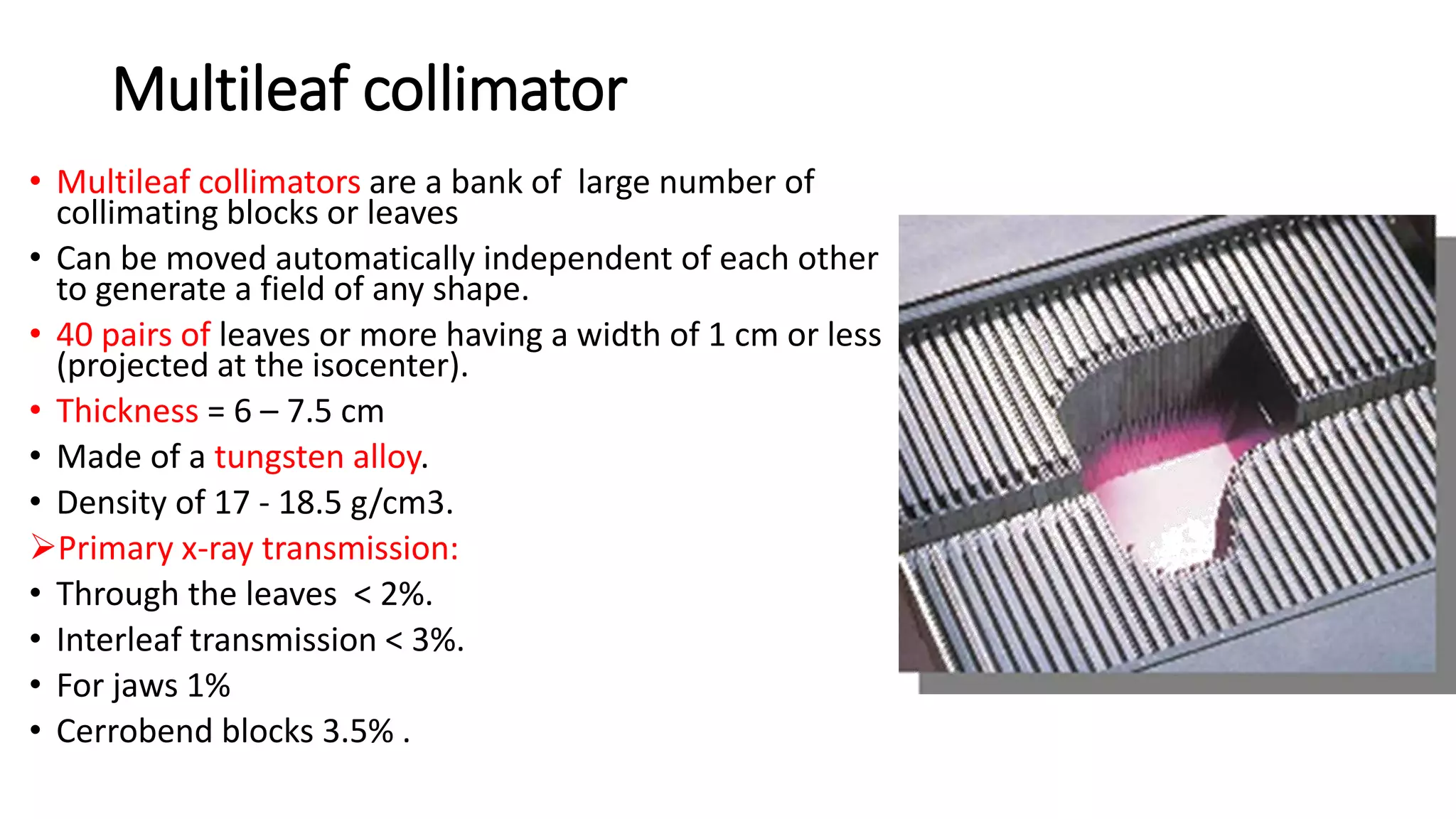 Multileaf collimator

• Multileaf collimators are a bank of large number of collimating blocks or leaves

• Can be moved automatically independent of each other to generate a field of any shape.

• 40 pairs of leaves or more having a width of 1 cm or less (projected at the isocenter).

• Thickness = 6 – 7.5 cm

• Made of a tungsten alloy.

• Density of 17 - 18.5 g/cm3.

➢Primary x-ray transmission:

• Through the leaves < 2%.

• Interleaf transmission < 3%.

• For jaws 1%

• Cerrobend blocks 3.5% .